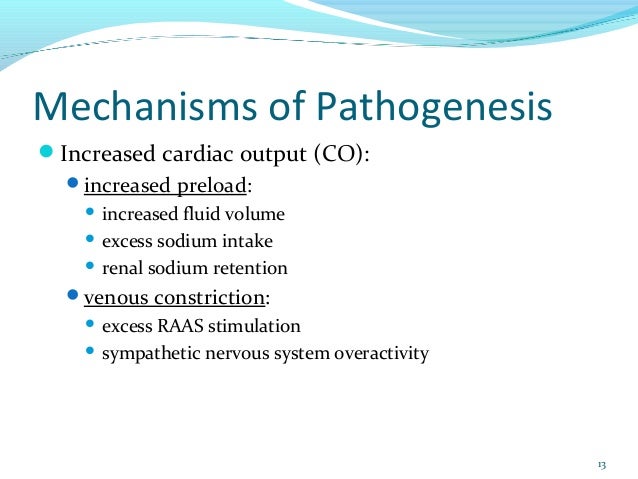 Mechanisms of Pathogenesis

- Increased cardiac output (CO):
  - increased preload:
    - increased fluid volume
    - excess sodium intake
    - renal sodium retention
  - venous constriction:
    - excess RAAS stimulation
    - sympathetic nervous system overactivity

13